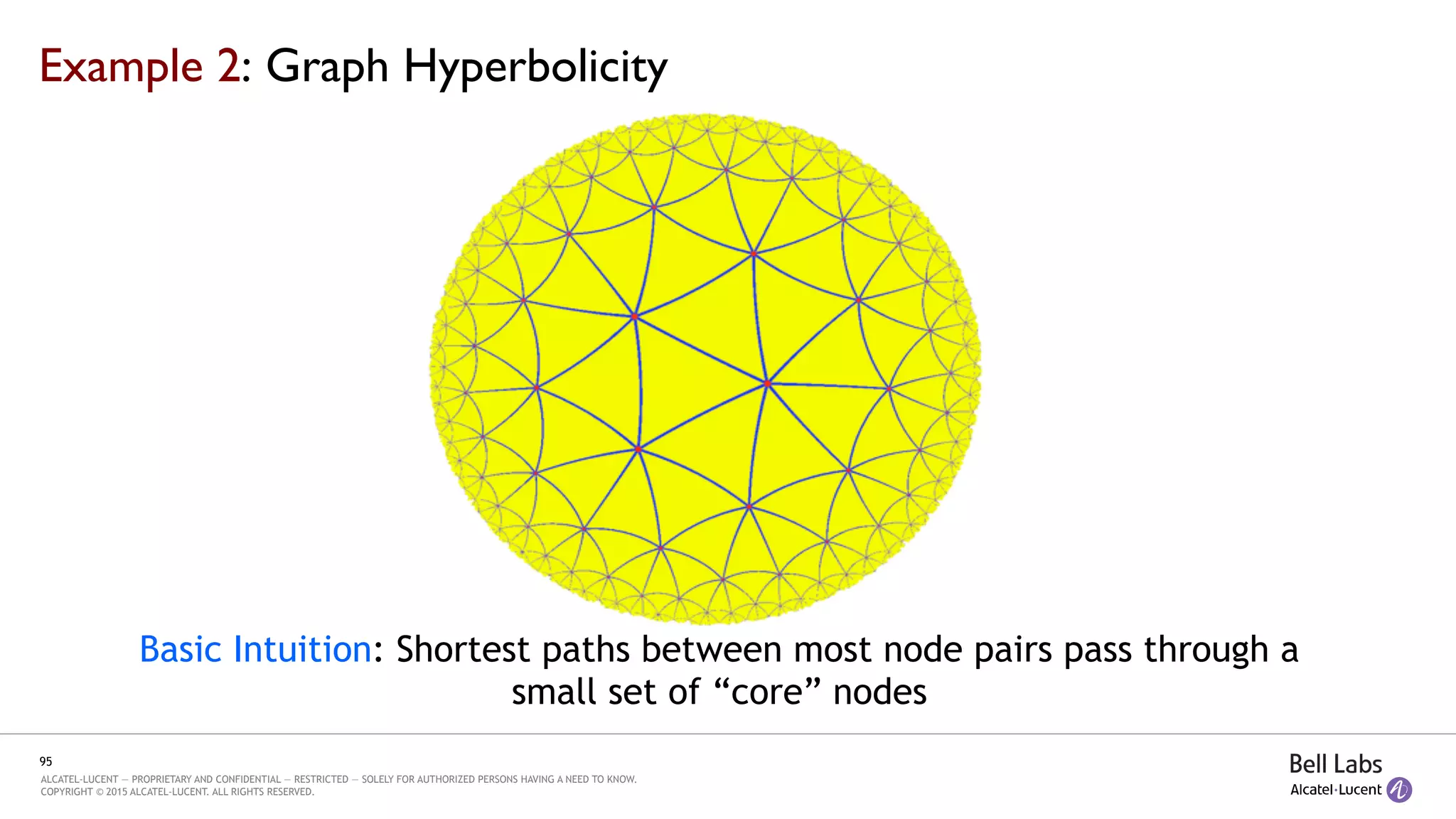 Example 2: Graph Hyperbolicity

Basic Intuition: Shortest paths between most node pairs pass through a small set of “core” nodes

95

ALCATEL-LUCENT — PROPRIETARY AND CONFIDENTIAL — RESTRICTED — SOLELY FOR AUTHORIZED PERSONS HAVING A NEED TO KNOW.
COPYRIGHT © 2015 ALCATEL-LUCENT. ALL RIGHTS RESERVED.

Bell Labs
Alcatel·Lucent